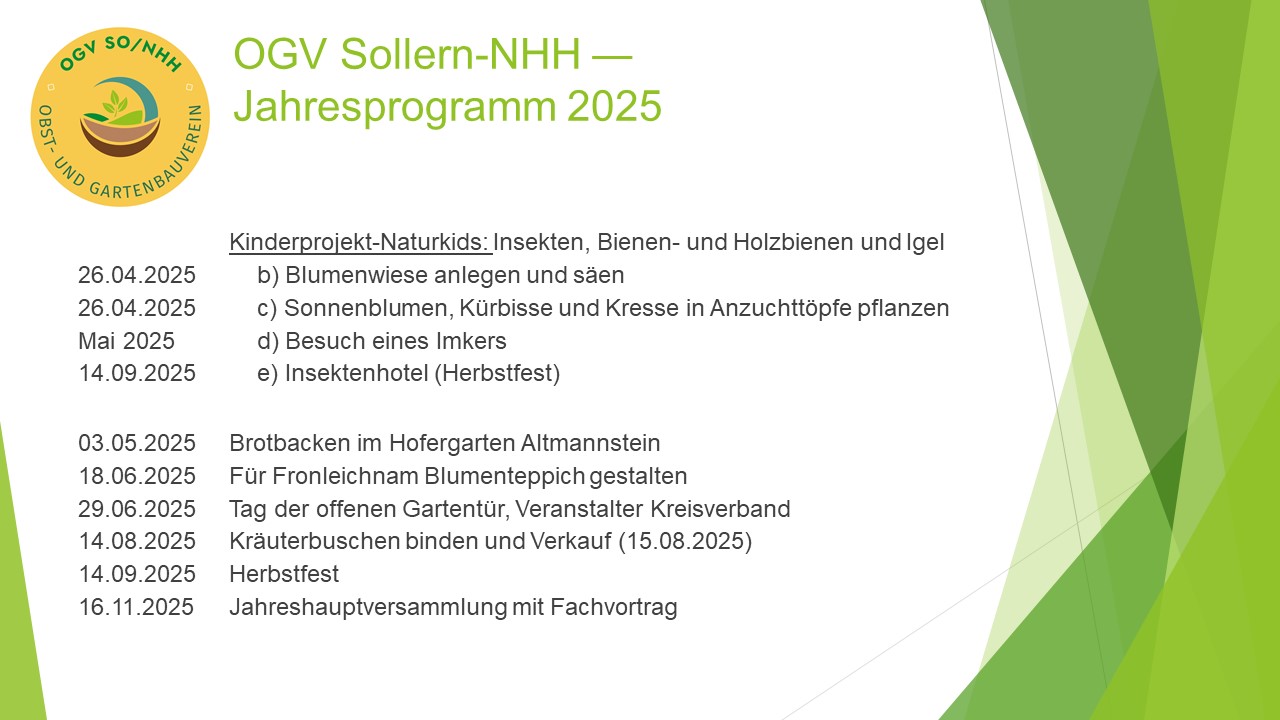 OGV SO/NHH
OBST- UND GARTENBAUVEREIN

OGV Sollern-NHH — Jahresprogramm 2025

Kinderprojekt-Naturkids: Insekten, Bienen- und Holzbienen und Igel
26.04.2025 b) Blumenwiese anlegen und säen
26.04.2025 c) Sonnenblumen, Kürbisse und Kresse in Anzuchttöpfe pflanzen
Mai 2025 d) Besuch eines Imkers
14.09.2025 e) Insektenhotel (Herbstfest)

03.05.2025 Brotbacken im Hofergarten Altmannstein
18.06.2025 Für Fronleichnam Blumenteppich gestalten
29.06.2025 Tag der offenen Gartentür, Veranstalter Kreisverband
14.08.2025 Kräuterbuschen binden und Verkauf (15.08.2025)
14.09.2025 Herbstfest
16.11.2025 Jahreshauptversammlung mit Fachvortrag